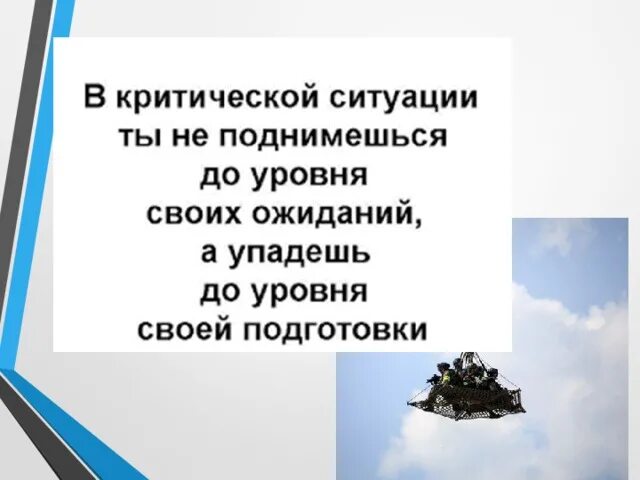 В критической ситуации ты не поднимешься до уровня своих ожиданий, а упадешь до уровня своей подготовки